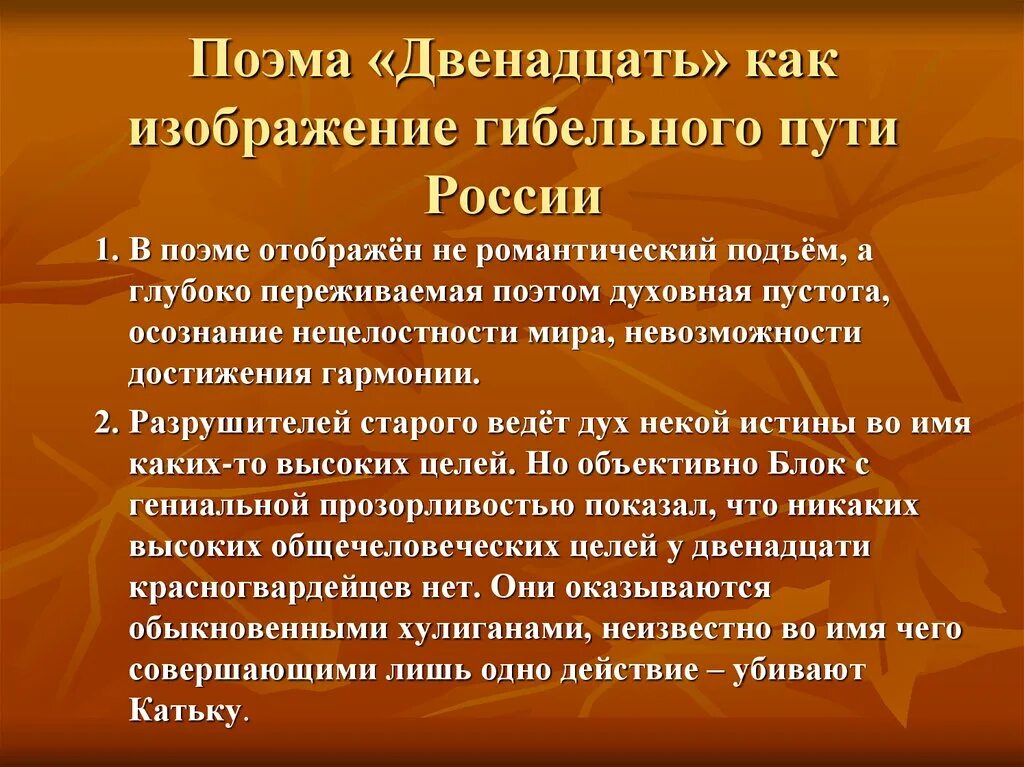 Поэма «Двенадцать» как изображение гибельного пути России

1. В поэме отображён не романтический подъём, а глубоко переживаемая поэтом духовная пустота, осознание нецелостности мира, невозможности достижения гармонии.

2. Разрушителей старого ведёт дух некой истины во имя каких-то высоких целей. Но объективно Блок с гениальной прозорливостью показал, что никаких высоких общечеловеческих целей у двенадцати красногвардейцев нет. Они оказываются обыкновенными хулиганами, неизвестно во имя чего совершающими лишь одно действие – убивают Катьку.